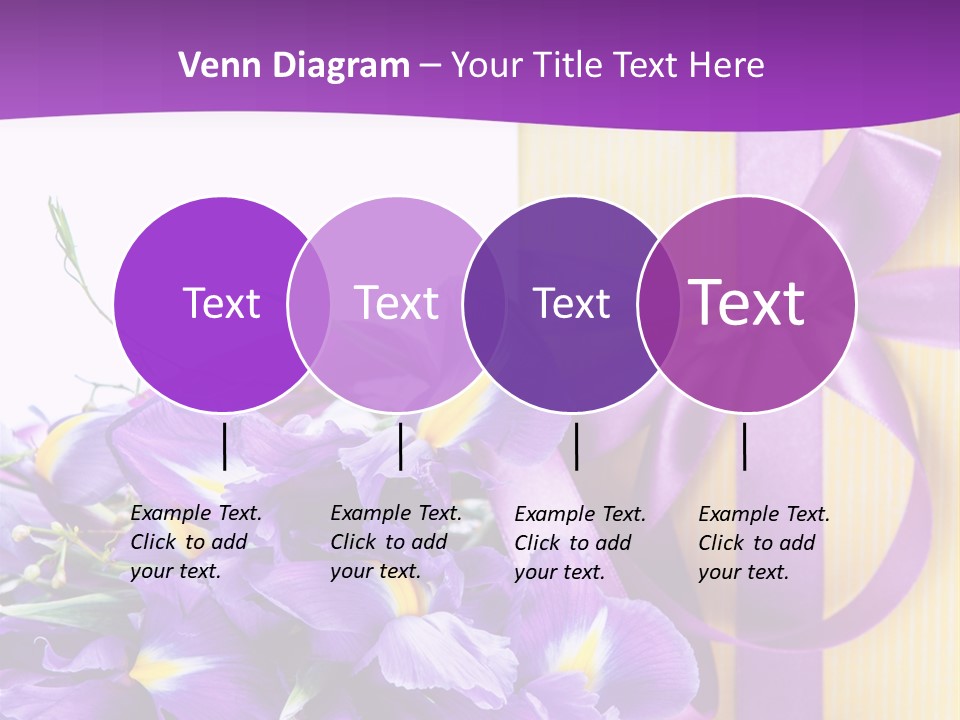 Venn Diagram – Your Title Text Here

Text

Text

Text

Text

Example Text. Click to add your text.

Example Text. Click to add your text.

Example Text. Click to add your text.

Example Text. Click to add your text.